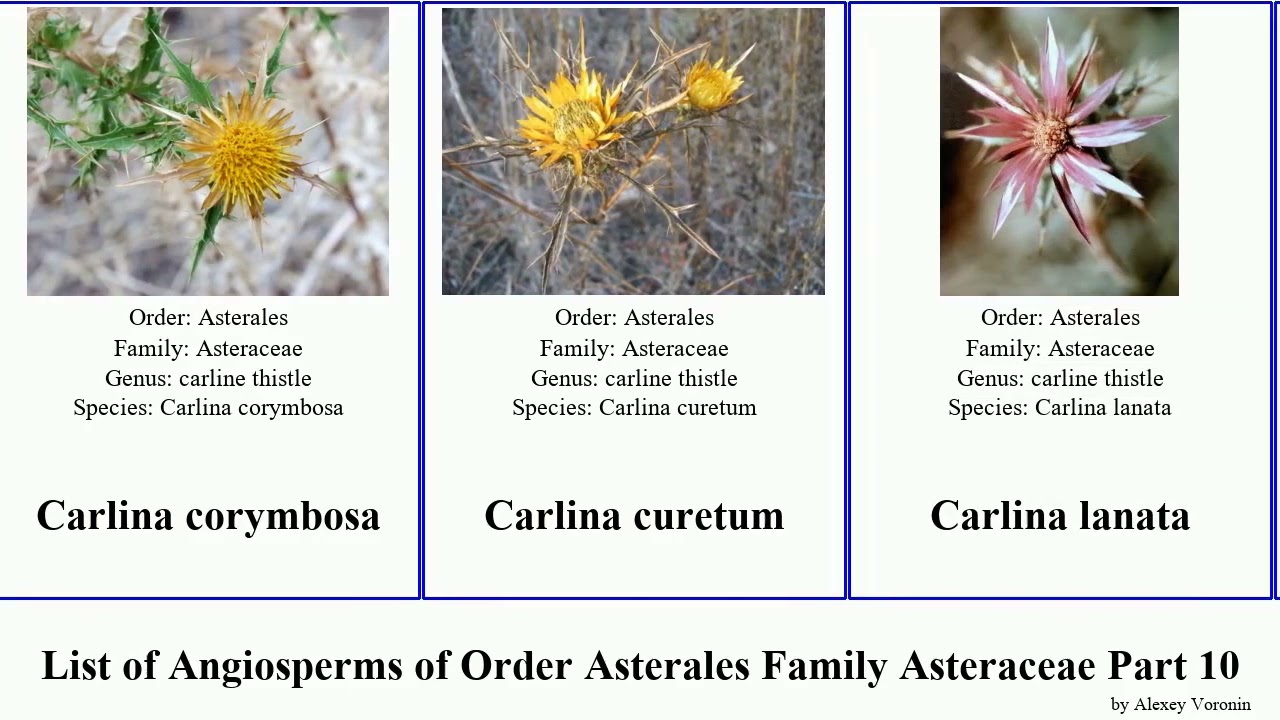 Order: Asterales
Family: Asteraceae
Genus: carline thistle
Species: Carlina corymbosa

Carlina corymbosa

Order: Asterales
Family: Asteraceae
Genus: carline thistle
Species: Carlina curetum

Carlina curetum

Order: Asterales
Family: Asteraceae
Genus: carline thistle
Species: Carlina lanata

Carlina lanata

List of Angiosperms of Order Asterales Family Asteraceae Part 10

by Alexey Voronin